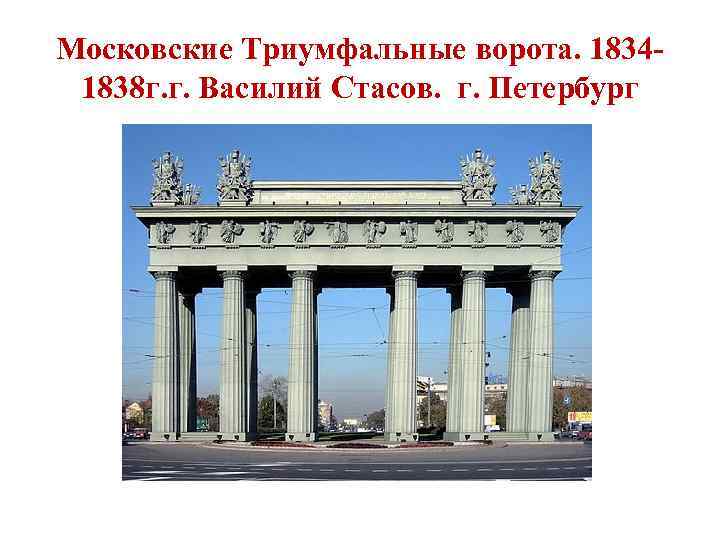 Московские Триумфальные ворота. 1834-1838г.г. Василий Стасов. г. Петербург